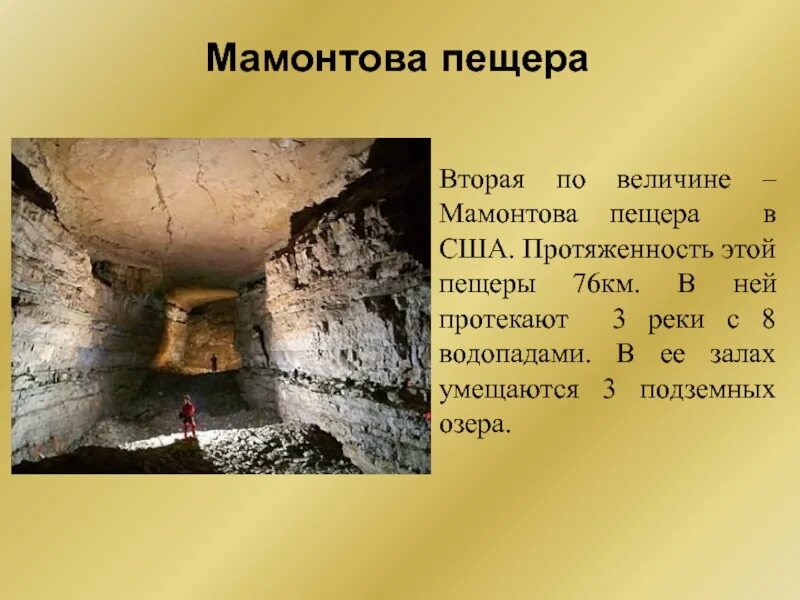 Мамонтова пещера

Вторая по величине – Мамонтова пещера в США. Протяженность этой пещеры 76км. В ней протекают 3 реки с 8 водопадами. В ее залах умещаются 3 подземных озера.